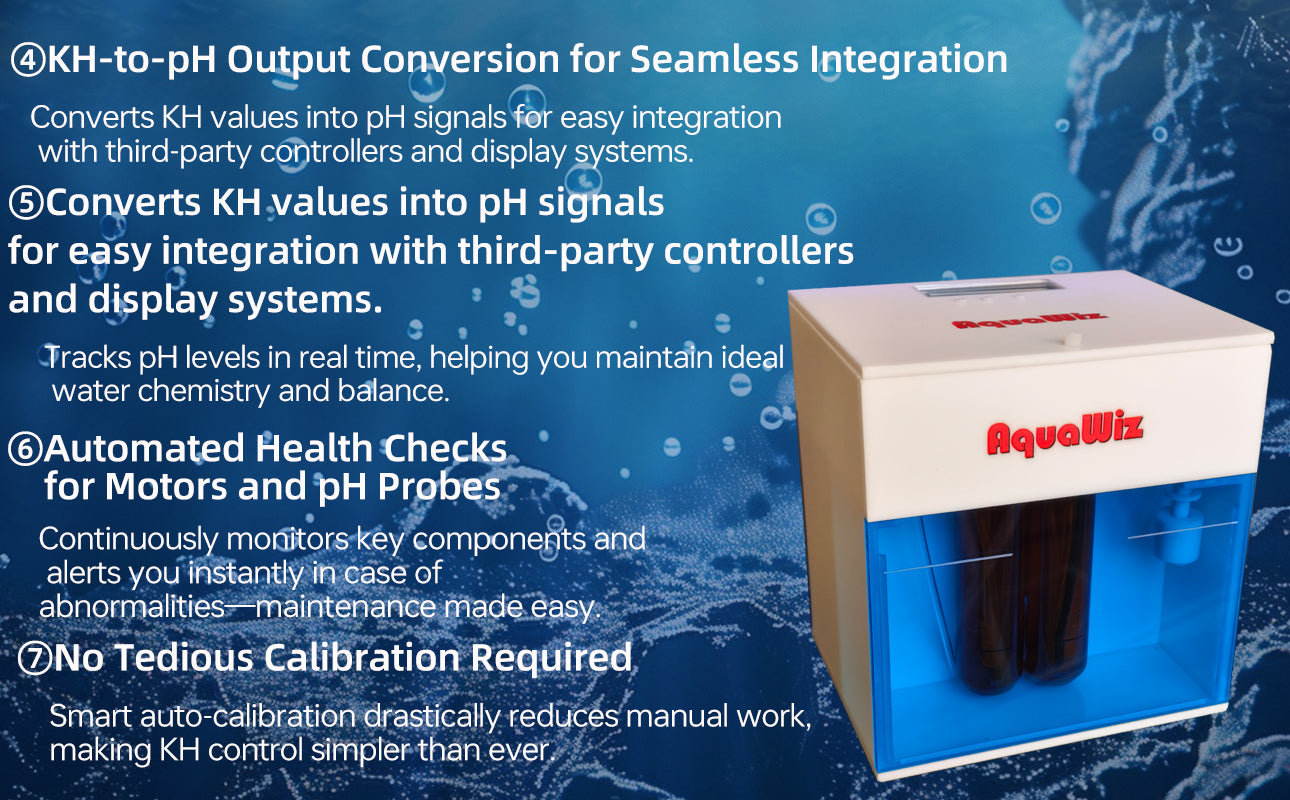 ④KH-to-pH Output Conversion for Seamless Integration

Converts KH values into pH signals for easy integration with third-party controllers and display systems.

⑤Converts KH values into pH signals for easy integration with third-party controllers and display systems.

Tracks pH levels in real time, helping you maintain ideal water chemistry and balance.

⑥Automated Health Checks for Motors and pH Probes

Continuously monitors key components and alerts you instantly in case of abnormalities—maintenance made easy.

⑦No Tedious Calibration Required

Smart auto-calibration drastically reduces manual work, making KH control simpler than ever.

AquaWiz

AquaWiz